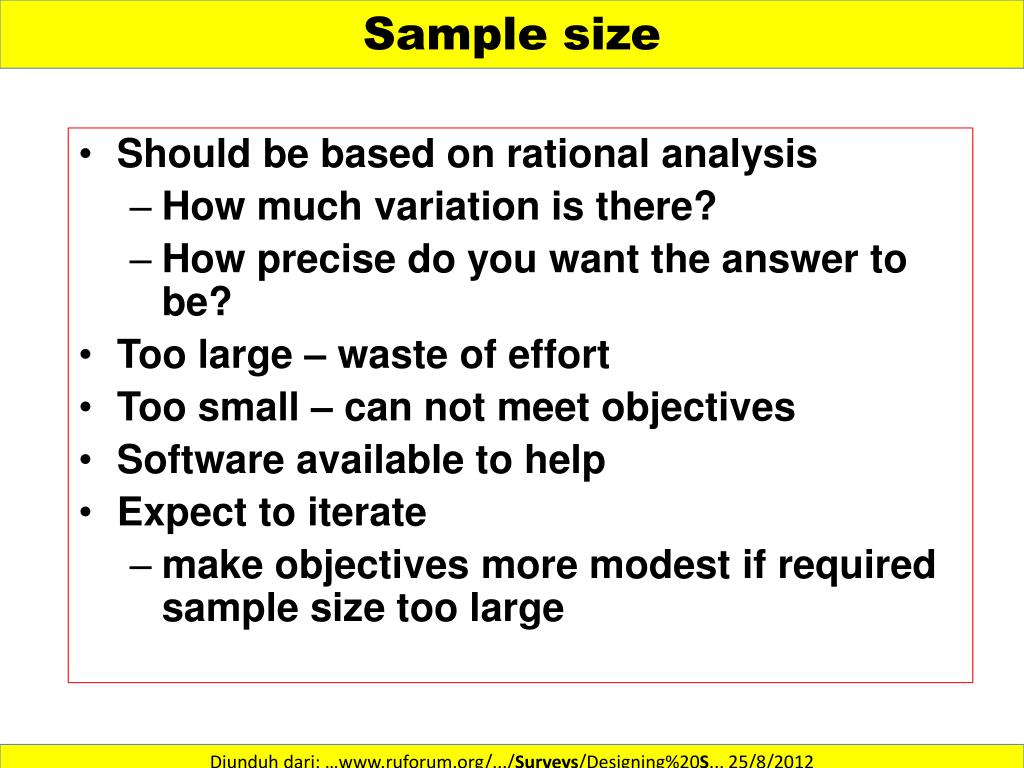 Sample size

• Should be based on rational analysis
– How much variation is there?
– How precise do you want the answer to be?
• Too large – waste of effort
• Too small – can not meet objectives
• Software available to help
• Expect to iterate
– make objectives more modest if required sample size too large

Diunduh dari: …www.ruforum.org/.../Surveys/Designing%20S... 25/8/2012